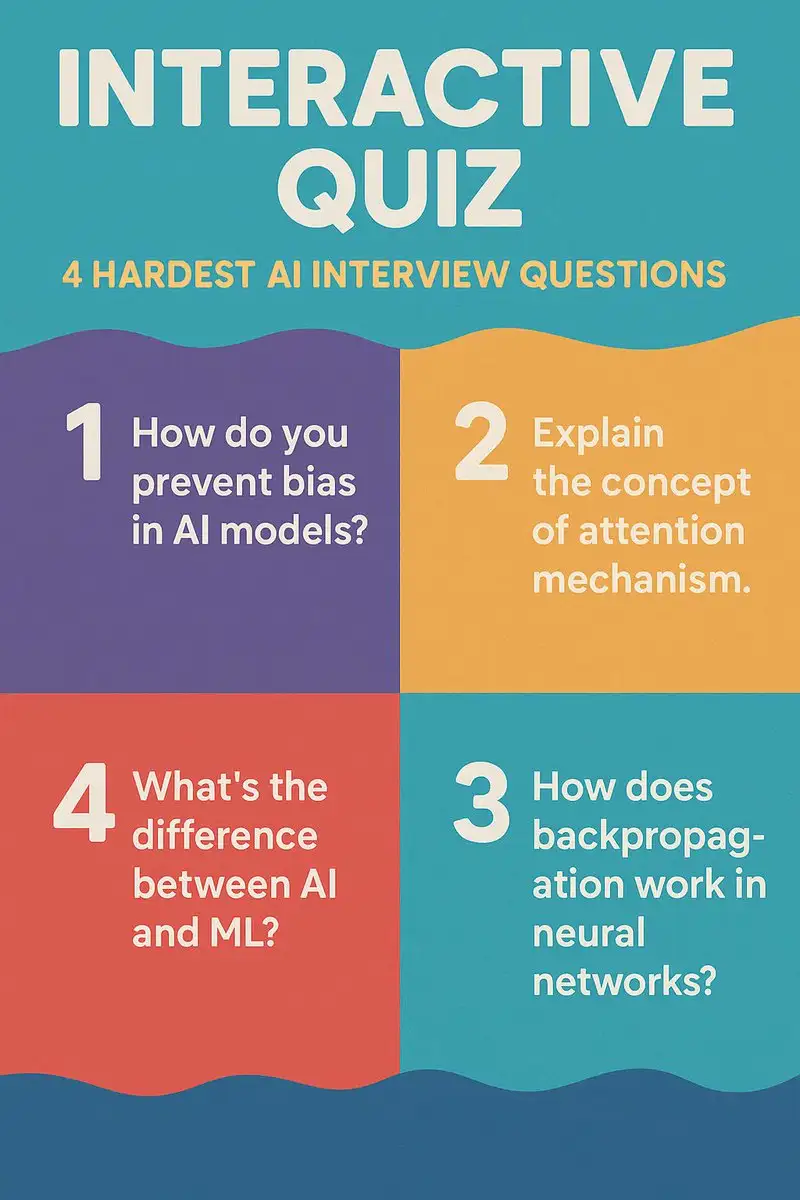 INTERACTIVE QUIZ

4 HARDEST AI INTERVIEW QUESTIONS

1 How do you prevent bias in AI models?

2 Explain the concept of attention mechanism.

4 What's the difference between AI and ML?

3 How does backpropagation work in neural networks?